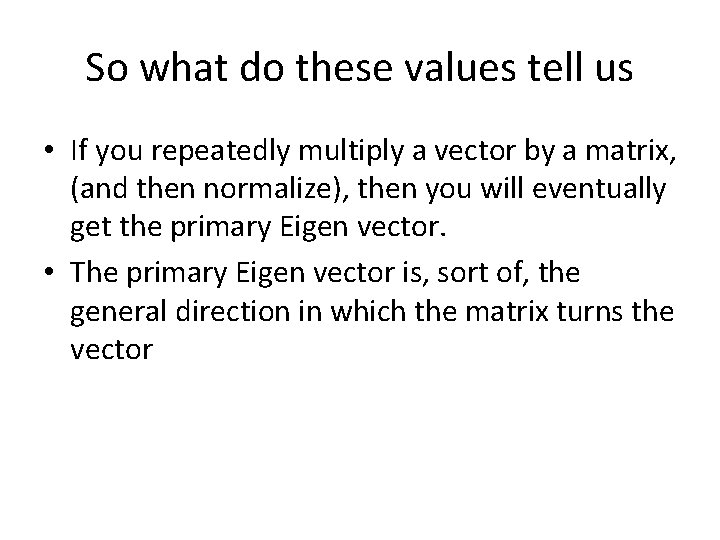 So what do these values tell us

• If you repeatedly multiply a vector by a matrix, (and then normalize), then you will eventually get the primary Eigen vector.
• The primary Eigen vector is, sort of, the general direction in which the matrix turns the vector